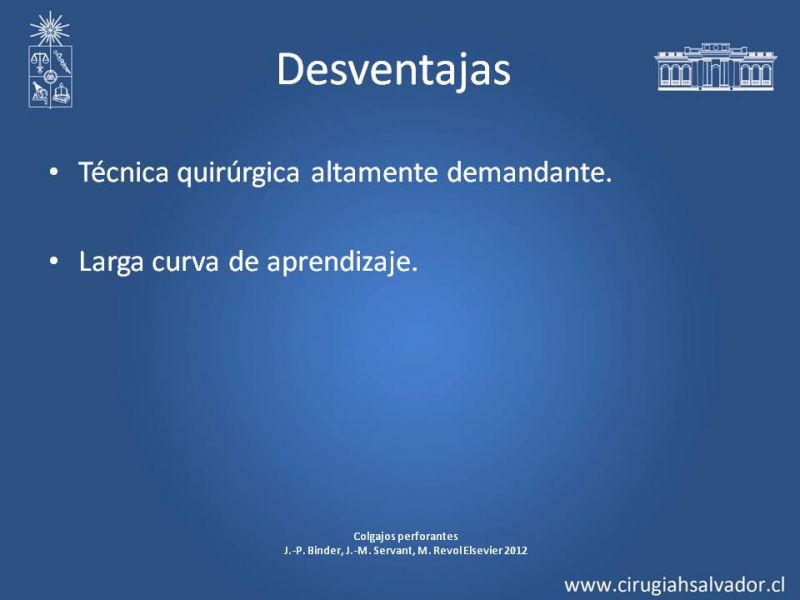 Desventajas

• Técnica quirúrgica altamente demandante.

• Larga curva de aprendizaje.

Colgajos perforantes
J.-P. Binder, J.-M. Servant, M. Revol Elsevier 2012

www.cirugiahsalvador.cl